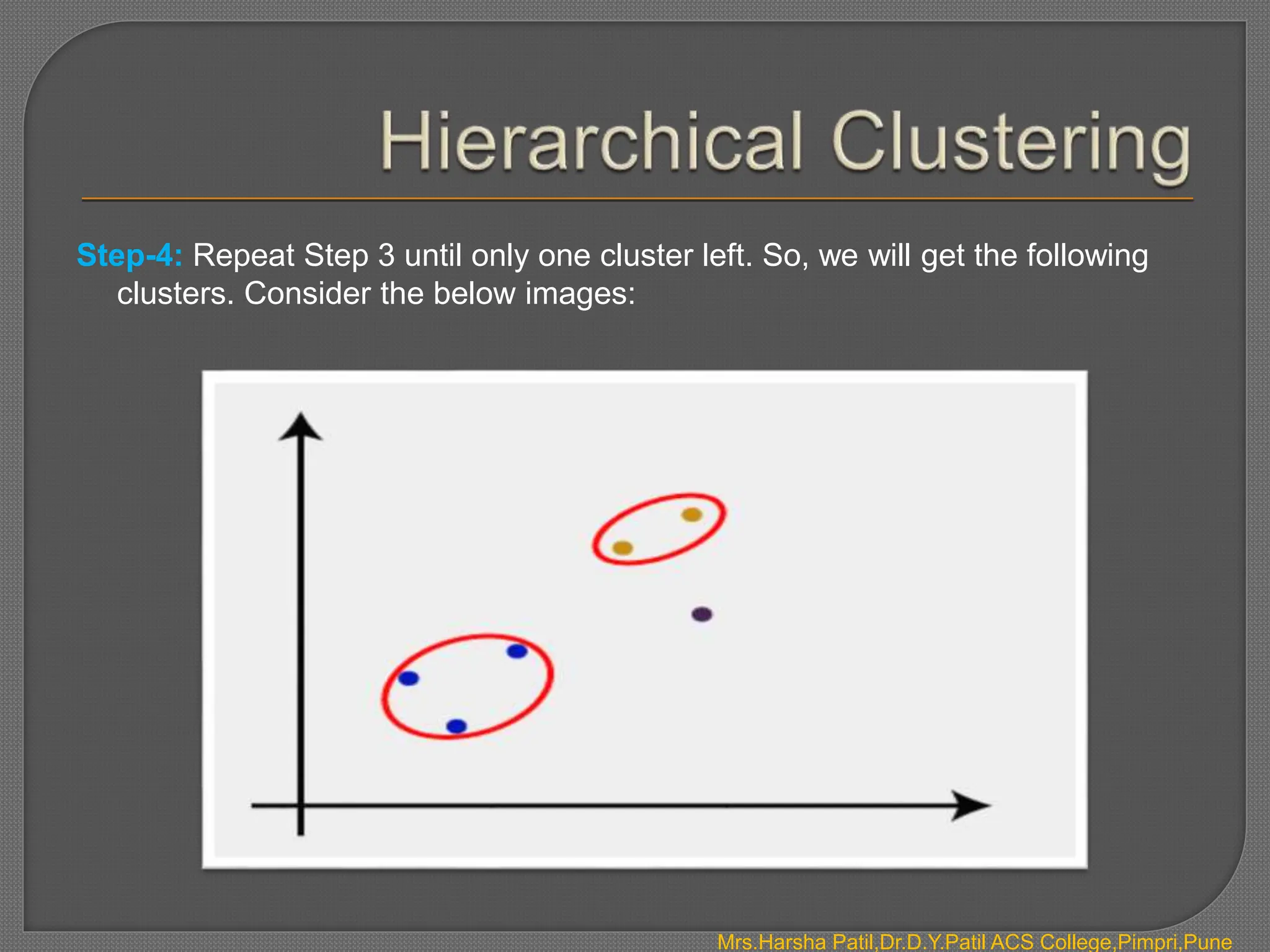 Hierarchical Clustering

Step-4: Repeat Step 3 until only one cluster left. So, we will get the following clusters. Consider the below images:

Mrs.Harsha Patil,Dr.D.Y.Patil ACS College,Pimpri,Pune